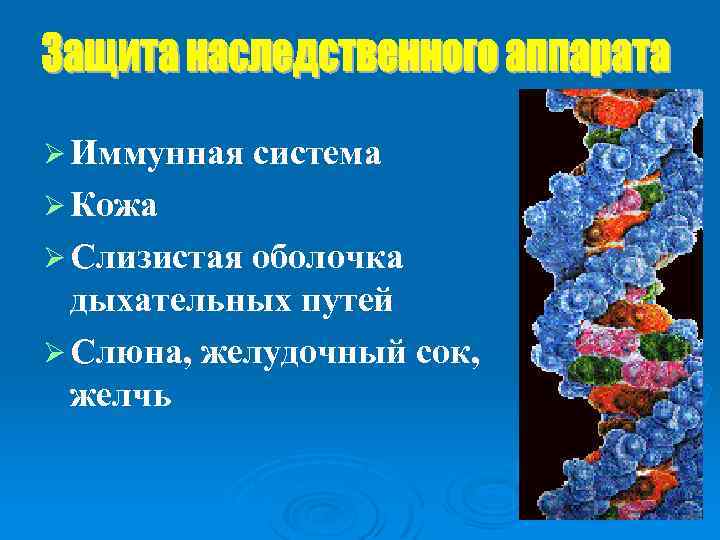 Защита наследственного аппарата

➢ Иммунная система
➢ Кожа
➢ Слизистая оболочка дыхательных путей
➢ Слюна, желудочный сок, желчь